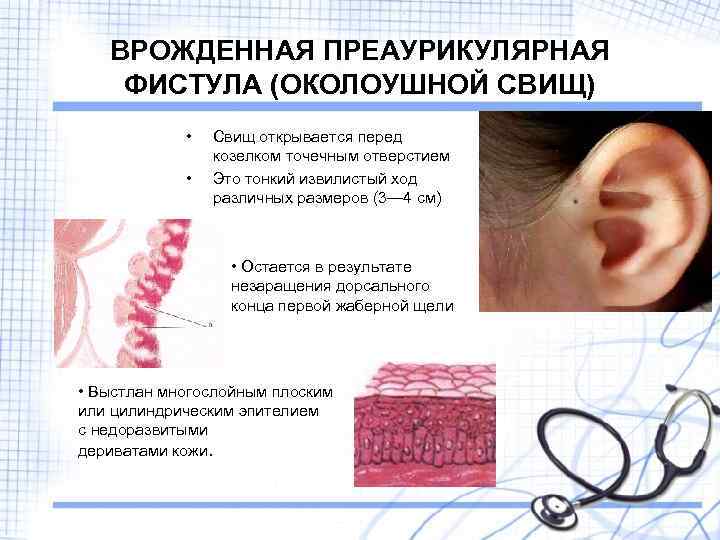 ВРОЖДЕННАЯ ПРЕАУРИКУЛЯРНАЯ ФИСТУЛА (ОКОЛОУШНОЙ СВИЩ)

• Свищ открывается перед козелком точечным отверстием

• Это тонкий извилистый ход различных размеров (3—4 см)

• Остается в результате незаращения дорсального конца первой жаберной щели

• Выстлан многослойным плоским или цилиндрическим эпителием с недоразвитыми дериватами кожи.